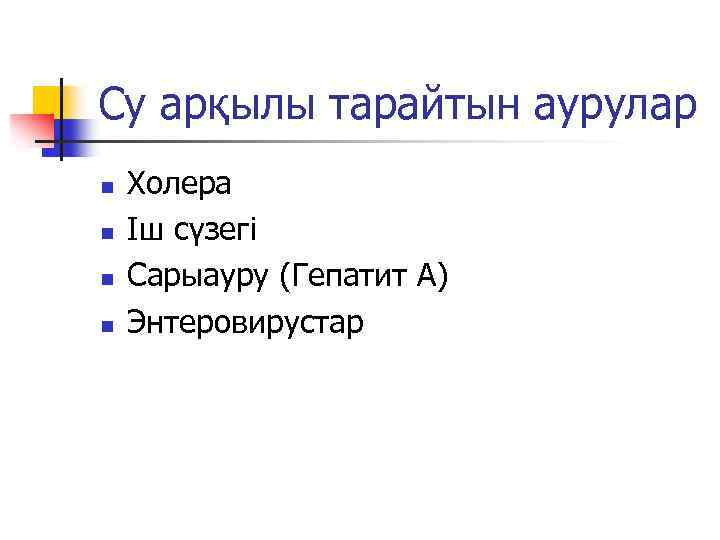 Су арқылы тарайтын аурулар

- Холера
- Іш сүзегі
- Сарыауру (Гепатит А)
- Энтеровирустар